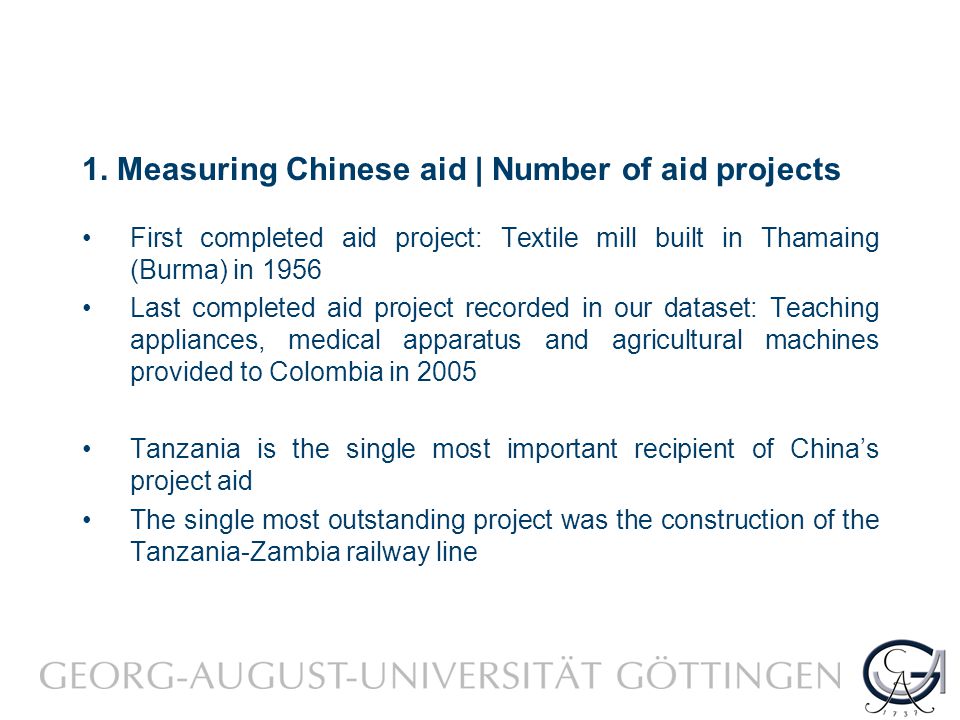 1. Measuring Chinese aid | Number of aid projects

• First completed aid project: Textile mill built in Thamaing (Burma) in 1956

• Last completed aid project recorded in our dataset: Teaching appliances, medical apparatus and agricultural machines provided to Colombia in 2005

• Tanzania is the single most important recipient of China's project aid

• The single most outstanding project was the construction of the Tanzania-Zambia railway line

GEORG-AUGUST-UNIVERSITÄT GÖTTINGEN

GA

1737